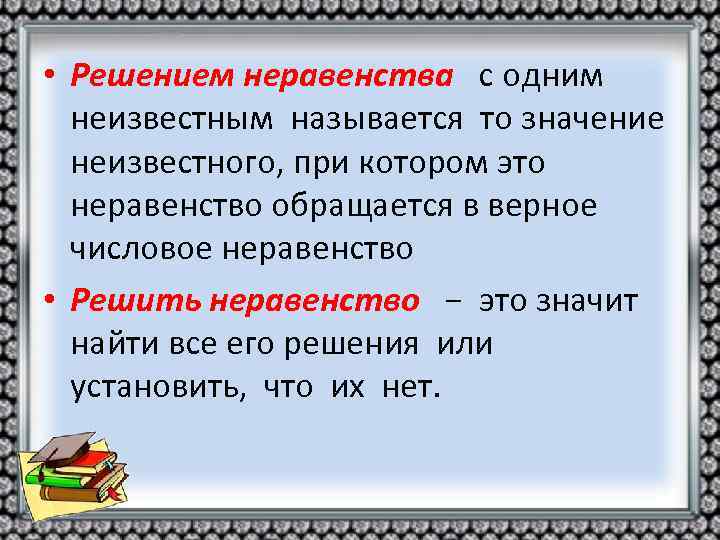 • Решением неравенства с одним неизвестным называется то значение неизвестного, при котором это неравенство обращается в верное числовое неравенство

• Решить неравенство – это значит найти все его решения или установить, что их нет.